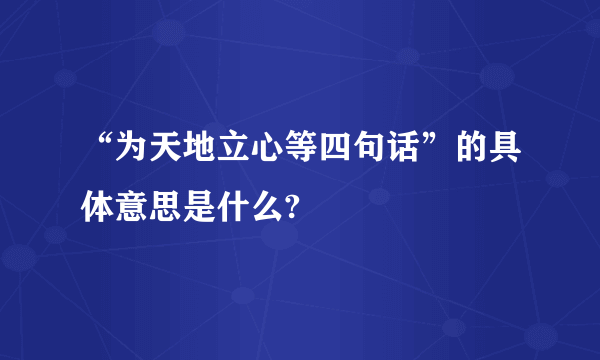 “为天地立心等四句话”的具体意思是什么?